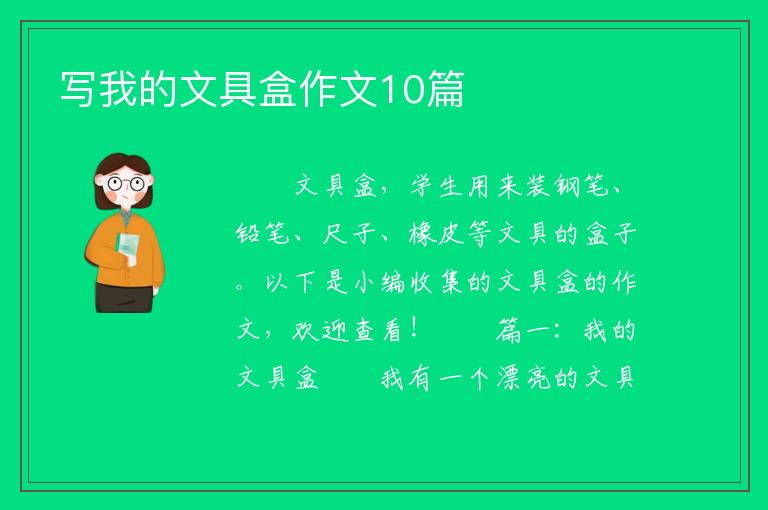 写我的文具盒作文10篇

文具盒，学生用来装钢笔、铅笔、尺子、橡皮等文具的盒子。以下是小编收集的文具盒的作文，欢迎查看！　　篇一：我的文具盒　　我有一个漂亮的文具